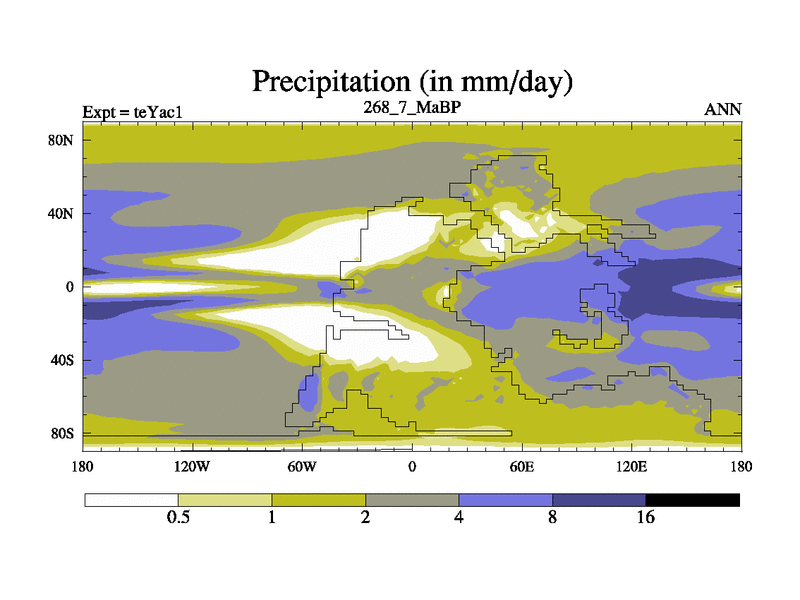 Precipitation (in mm/day)

Expt = teYac1

268_7_MaBP

ANN

80N
40N
0
40S
80S

180
120W
60W
0
60E
120E
180

0.5
1
2
4
8
16